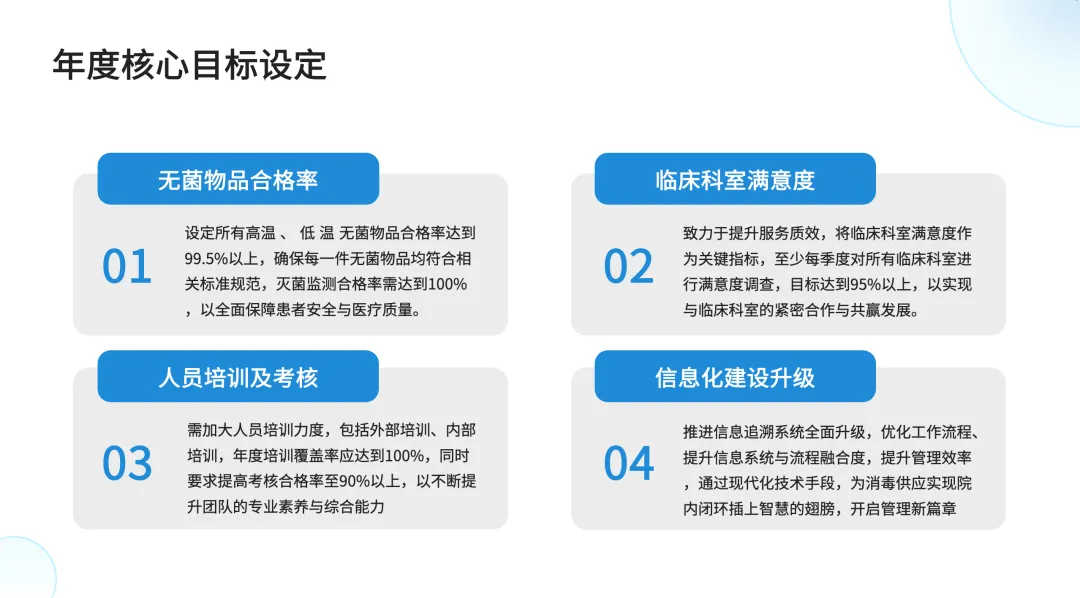 年度核心目标设定

无菌物品合格率

01

设定所有高温 、 低 温 无菌物品合格率达到99.5%以上，确保每一件无菌物品均符合相关标准规范，灭菌监测合格率需达到100%，以全面保障患者安全与医疗质量。

临床科室满意度

02

致力于提升服务质效，将临床科室满意度作为关键指标，至少每季度对所有临床科室进行满意度调查，目标达到95%以上，以实现与临床科室的紧密合作与共赢发展。

人员培训及考核

03

需加大人员培训力度，包括外部培训、内部培训，年度培训覆盖率应达到100%，同时要求提高考核合格率至90%以上，以不断提升团队的专业素养与综合能力

信息化建设升级

04

推进信息追溯系统全面升级，优化工作流程、提升信息系统与流程融合度，提升管理效率，通过现代化技术手段，为消毒供应实现院内闭环插上智慧的翅膀，开启管理新篇章